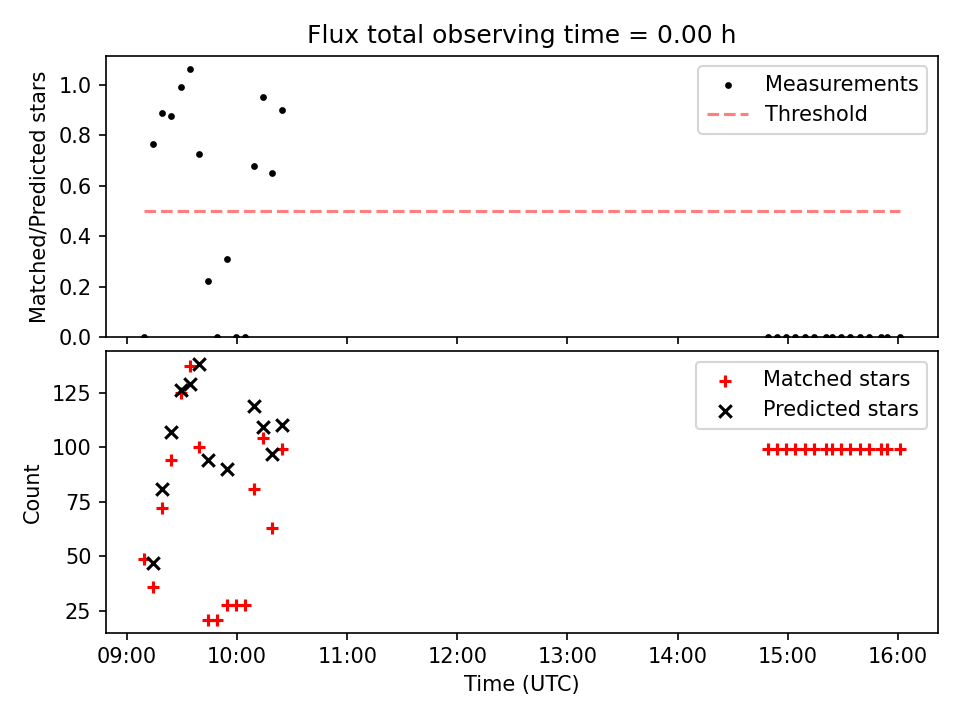 Flux total observing time = 0.00 h

Matched/Predicted stars

1.0
0.8
0.6
0.4
0.2
0.0

Measurements
Threshold

Count

125
100
75
50
25

Matched stars
Predicted stars

09:00 10:00 11:00 12:00 13:00 14:00 15:00 16:00

Time (UTC)